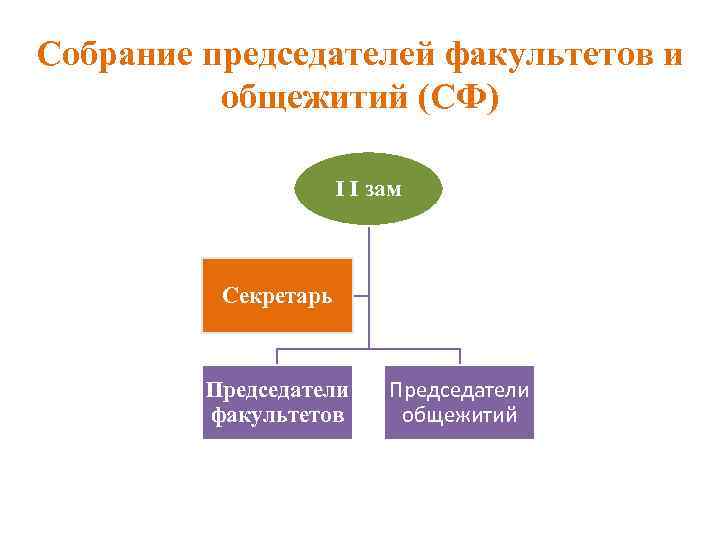 Собрание председателей факультетов и общежитий (СФ)

I I зам

Секретарь

Председатели факультетов

Председатели общежитий